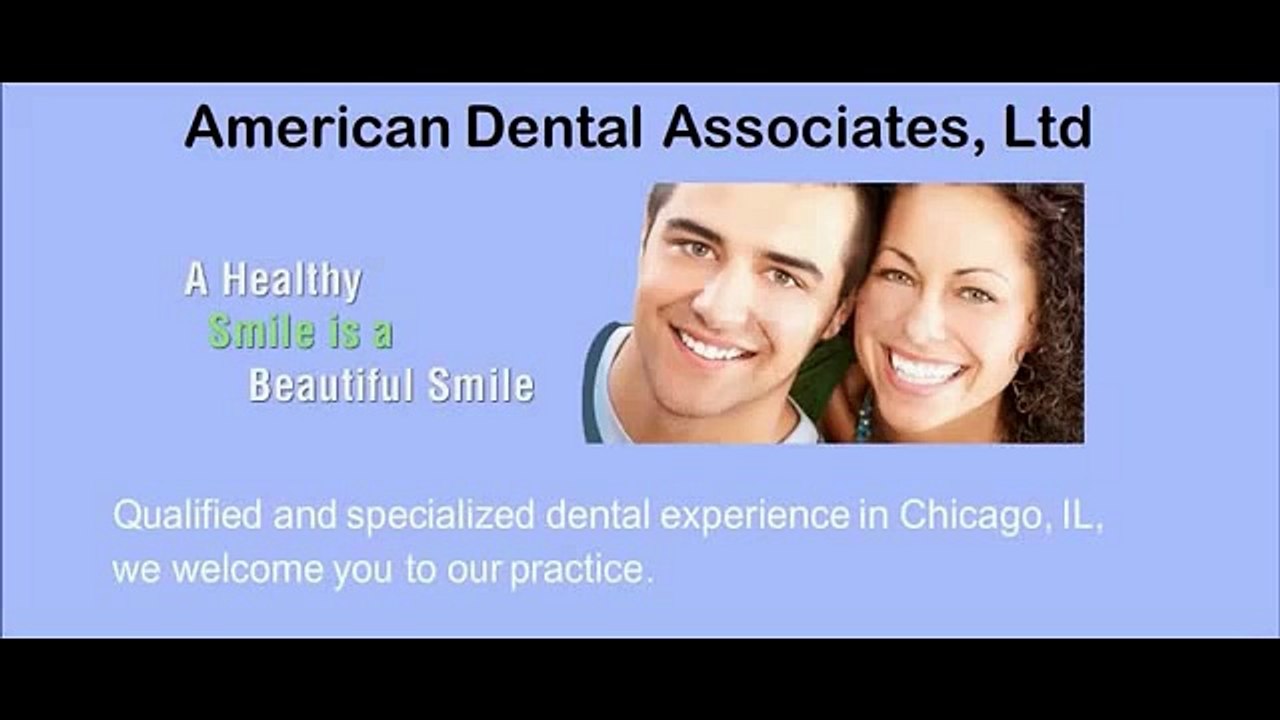 American Dental Associates, Ltd

A Healthy Smile is a Beautiful Smile

Qualified and specialized dental experience in Chicago, IL, we welcome you to our practice.